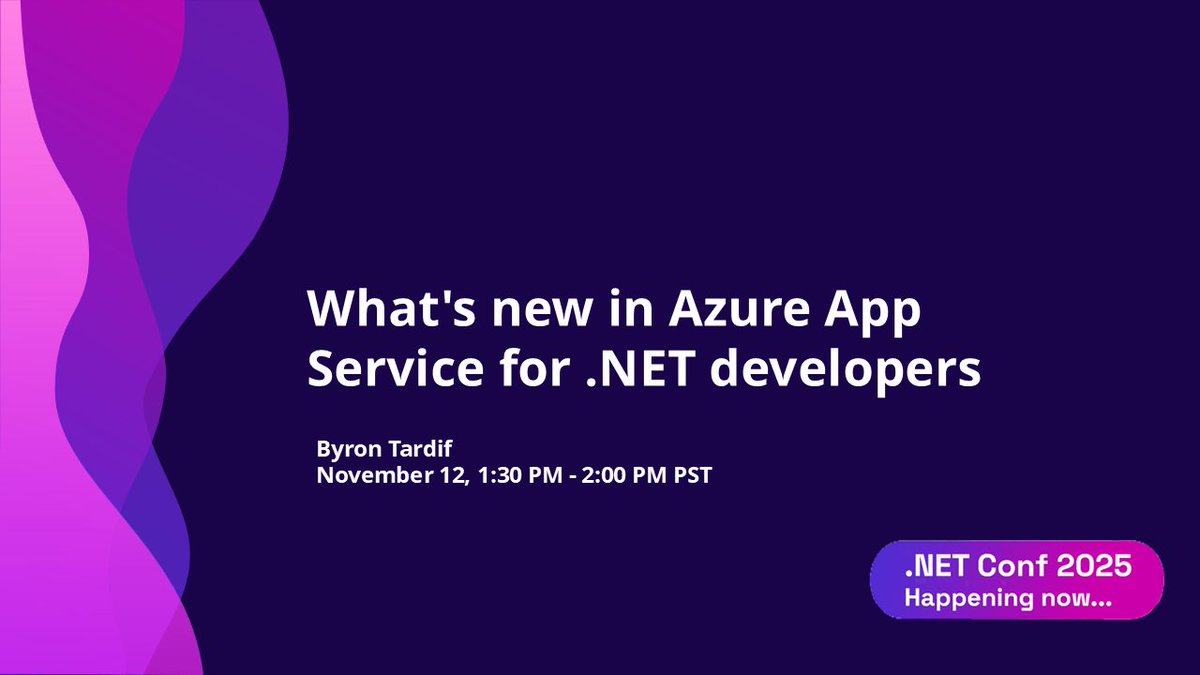 What's new in Azure App Service for .NET developers

Byron Tardif
November 12, 1:30 PM - 2:00 PM PST

.NET Conf 2025
Happening now...